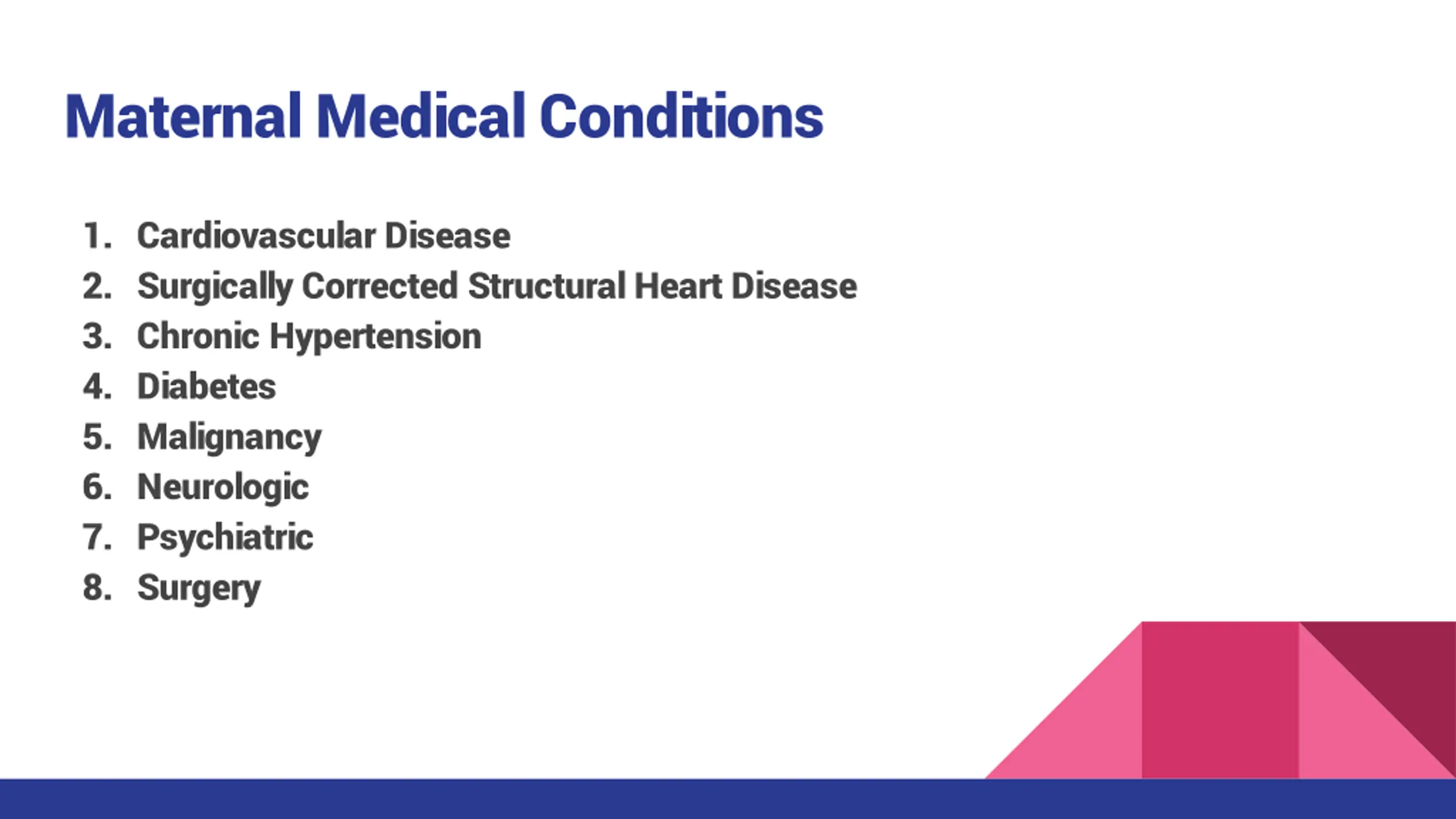 Maternal Medical Conditions

1. Cardiovascular Disease
2. Surgically Corrected Structural Heart Disease
3. Chronic Hypertension
4. Diabetes
5. Malignancy
6. Neurologic
7. Psychiatric
8. Surgery